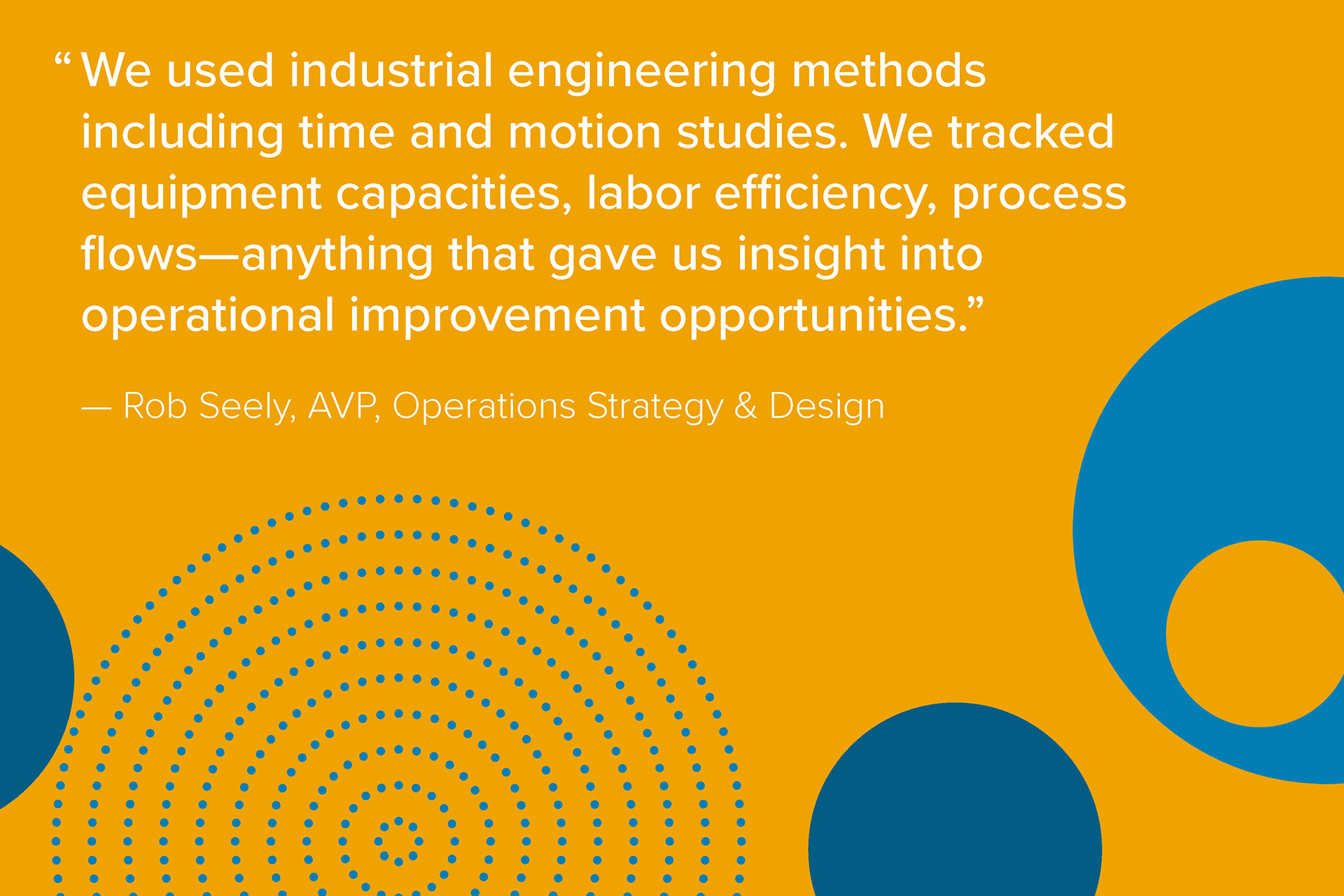 “We used industrial engineering methods including time and motion studies. We tracked equipment capacities, labor efficiency, process flows—anything that gave us insight into operational improvement opportunities.”

— Rob Seely, AVP, Operations Strategy & Design